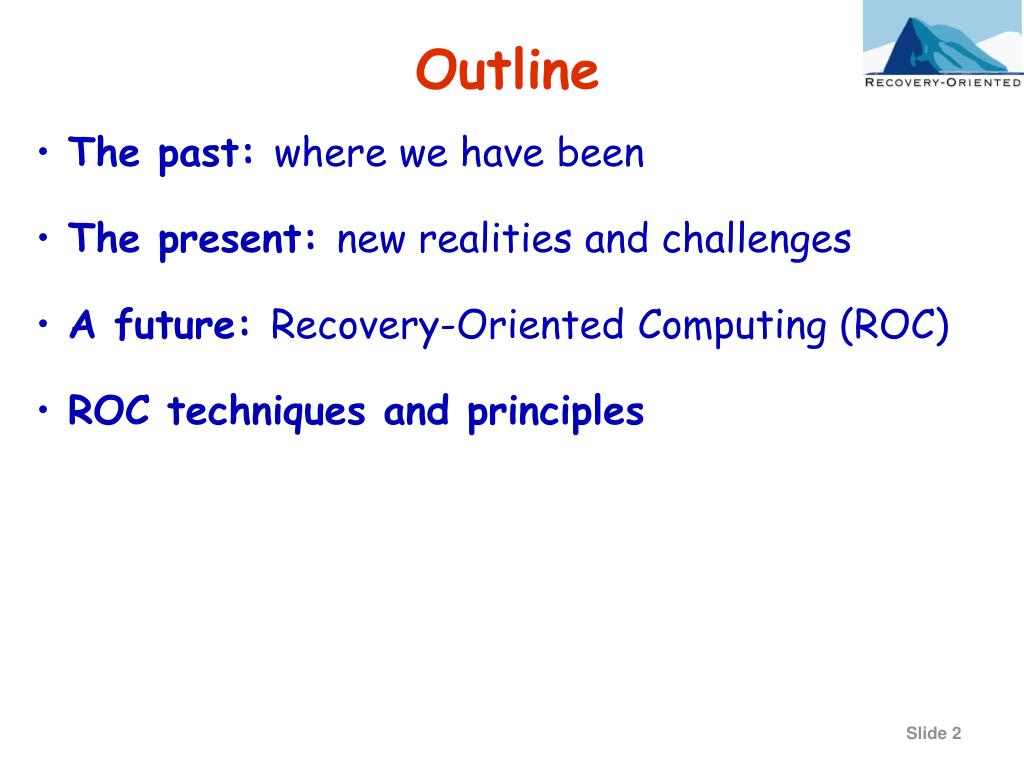 Outline

RECOVERY-ORIENTED

• The past: where we have been

• The present: new realities and challenges

• A future: Recovery-Oriented Computing (ROC)

• ROC techniques and principles

Slide 2